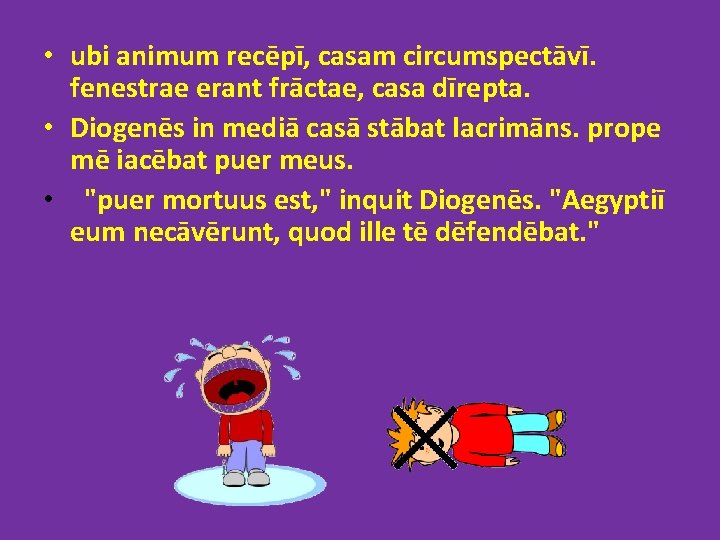 • ubi animum recēpī, casam circumspectāvī. fenestrae erant frāctae, casa dīrepta.
• Diogenēs in mediā casā stābat lacrimāns. prope mē iacēbat puer meus.
• "puer mortuus est," inquit Diogenēs. "Aegyptiī eum necāvērunt, quod ille tē dēfendēbat."